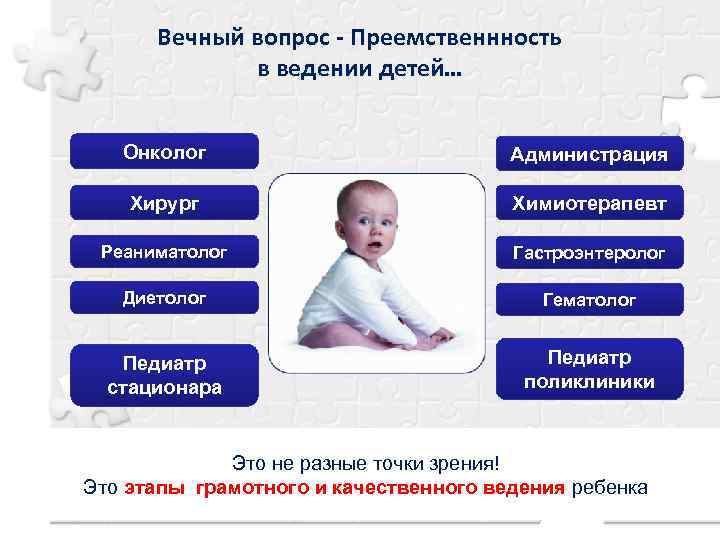 Вечный вопрос - Преемственнность в ведении детей…

Онколог

Хирург

Реаниматолог

Диетолог

Педиатр стационара

Администрация

Химиотерапевт

Гастроэнтеролог

Гематолог

Педиатр поликлиники

Это не разные точки зрения!
Это этапы грамотного и качественного ведения ребенка